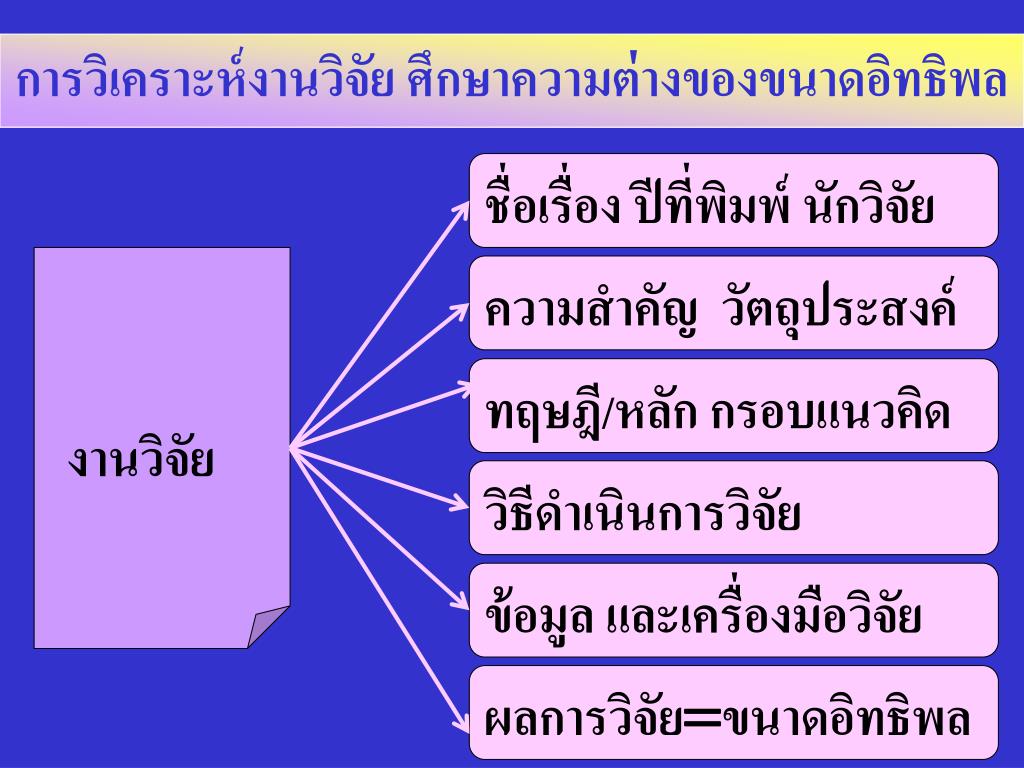 การวิเคราะห์งานวิจัย ศึกษาความต่างของขนาดอิทธิพล

งานวิจัย

ชื่อเรื่อง ปีที่พิมพ์ นักวิจัย

ความสำคัญ วัตถุประสงค์

ทฤษฎี/หลัก กรอบแนวคิด

วิธีดำเนินการวิจัย

ข้อมูล และเครื่องมือวิจัย

ผลการวิจัย=ขนาดอิทธิพล